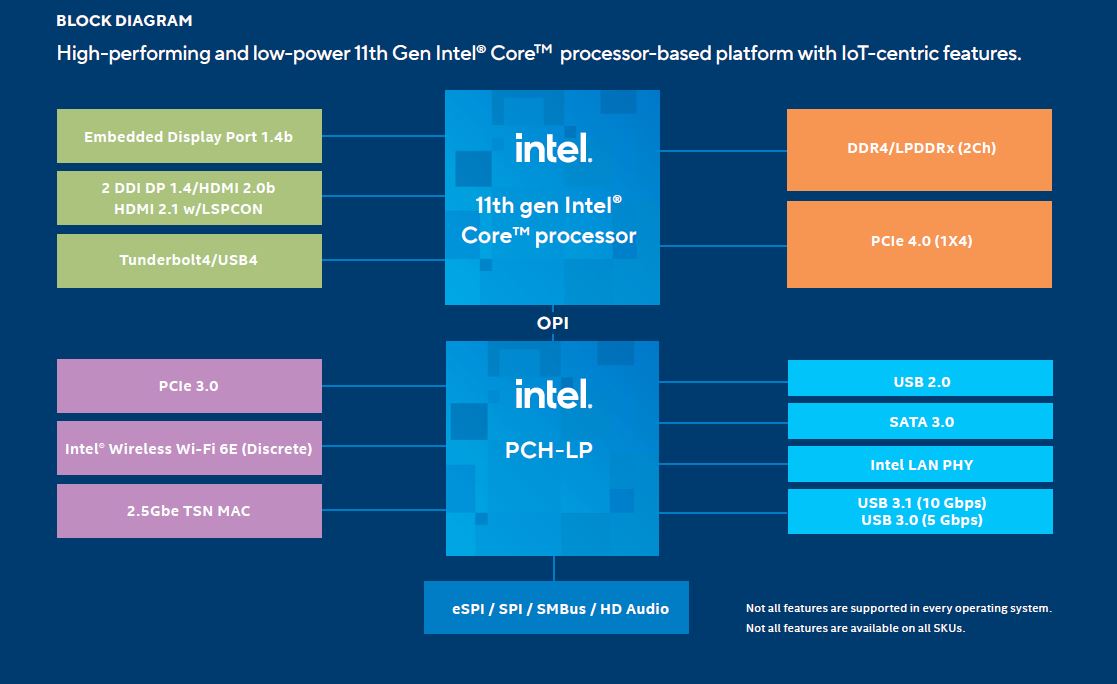 BLOCK DIAGRAM

High-performing and low-power 11th Gen Intel® Core™ processor-based platform with IoT-centric features.

Embedded Display Port 1.4b

2 DDI DP 1.4/HDMI 2.0b
HDMI 2.1 w/LSPCON

Tunderbolt4/USB4

intel.

11th gen Intel®
Core™ processor

DDR4/LPDDRx (2Ch)

PCIe 4.0 (1X4)

OPI

PCIe 3.0

Intel® Wireless Wi-Fi 6E (Discrete)

2.5Gbe TSN MAC

intel.

PCH-LP

USB 2.0

SATA 3.0

Intel LAN PHY

USB 3.1 (10 Gbps)
USB 3.0 (5 Gbps)

eSPI / SPI / SMBus / HD Audio

Not all features are supported in every operating system.
Not all features are available on all SKUs.